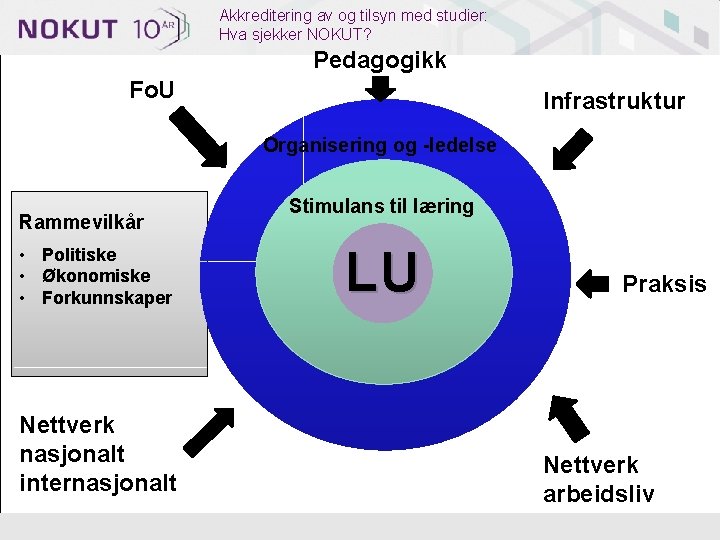 NOKUT 10 ÅR

Akkreditering av og tilsyn med studier:
Hva sjekker NOKUT?

Pedagogikk

FoU

Infrastruktur

Organisering og -ledelse

Stimulans til læring

LU

Rammevilkår
• Politiske
• Økonomiske
• Forkunnskaper

Praksis

Nettverk
nasjonalt
internasjonalt

Nettverk
arbeidsliv